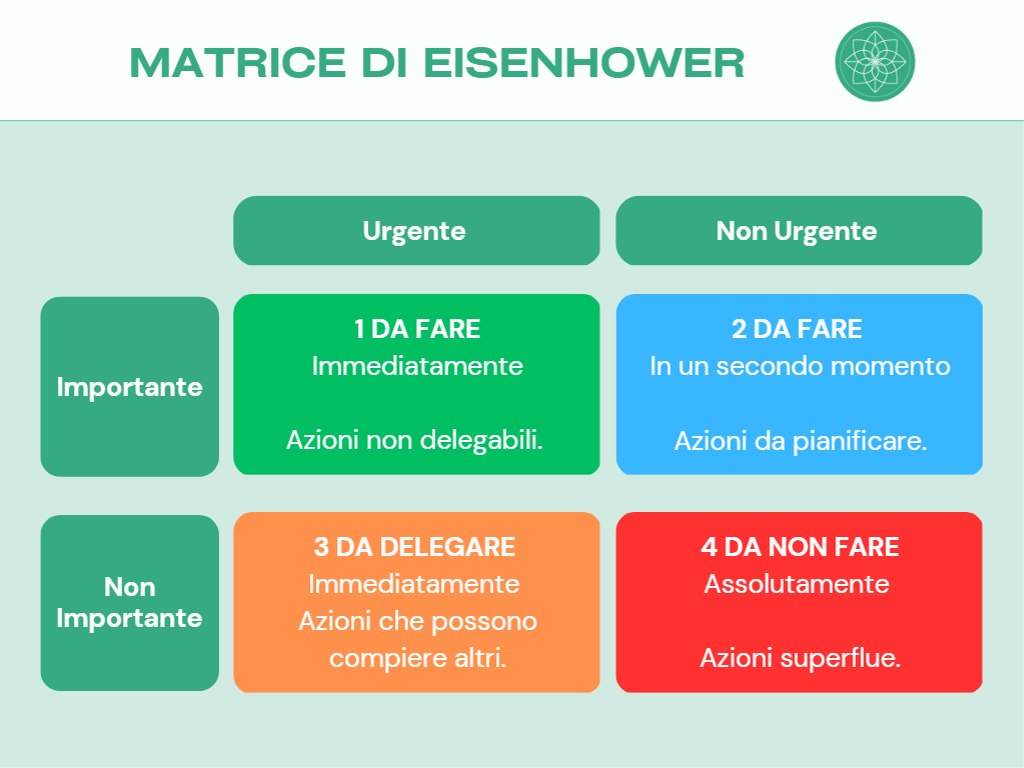 MATRICE DI EISENHOWER

| | Urgente | Non Urgente |
|---|---|---|
| Importante | 1 DA FARE Immediatamente Azioni non delegabili. | 2 DA FARE In un secondo momento Azioni da pianificare. |
| Non Importante | 3 DA DELEGARE Immediatamente Azioni che possono compiere altri. | 4 DA NON FARE Assolutamente Azioni superflue. |